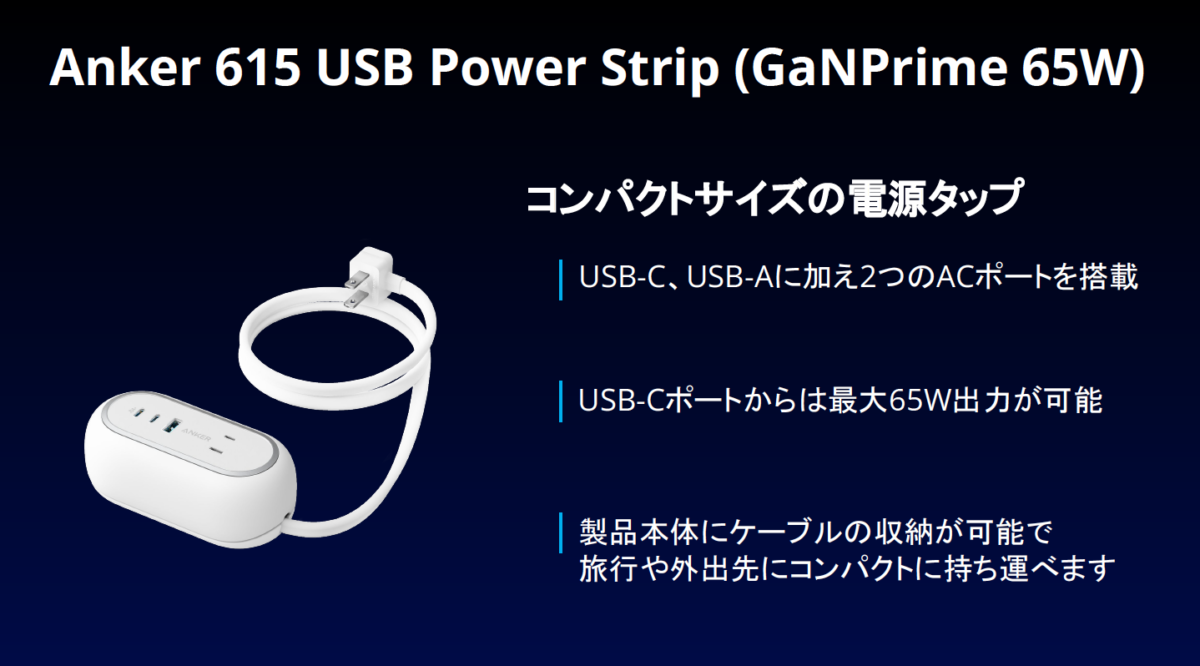 Anker 615 USB Power Strip (GaNPrime 65W)

コンパクトサイズの電源タップ

USB-C、USB-Aに加え2つのACポートを搭載

USB-Cポートからは最大65W出力が可能

製品本体にケーブルの収納が可能で
旅行や外出先にコンパクトに持ち運べます

ANKER